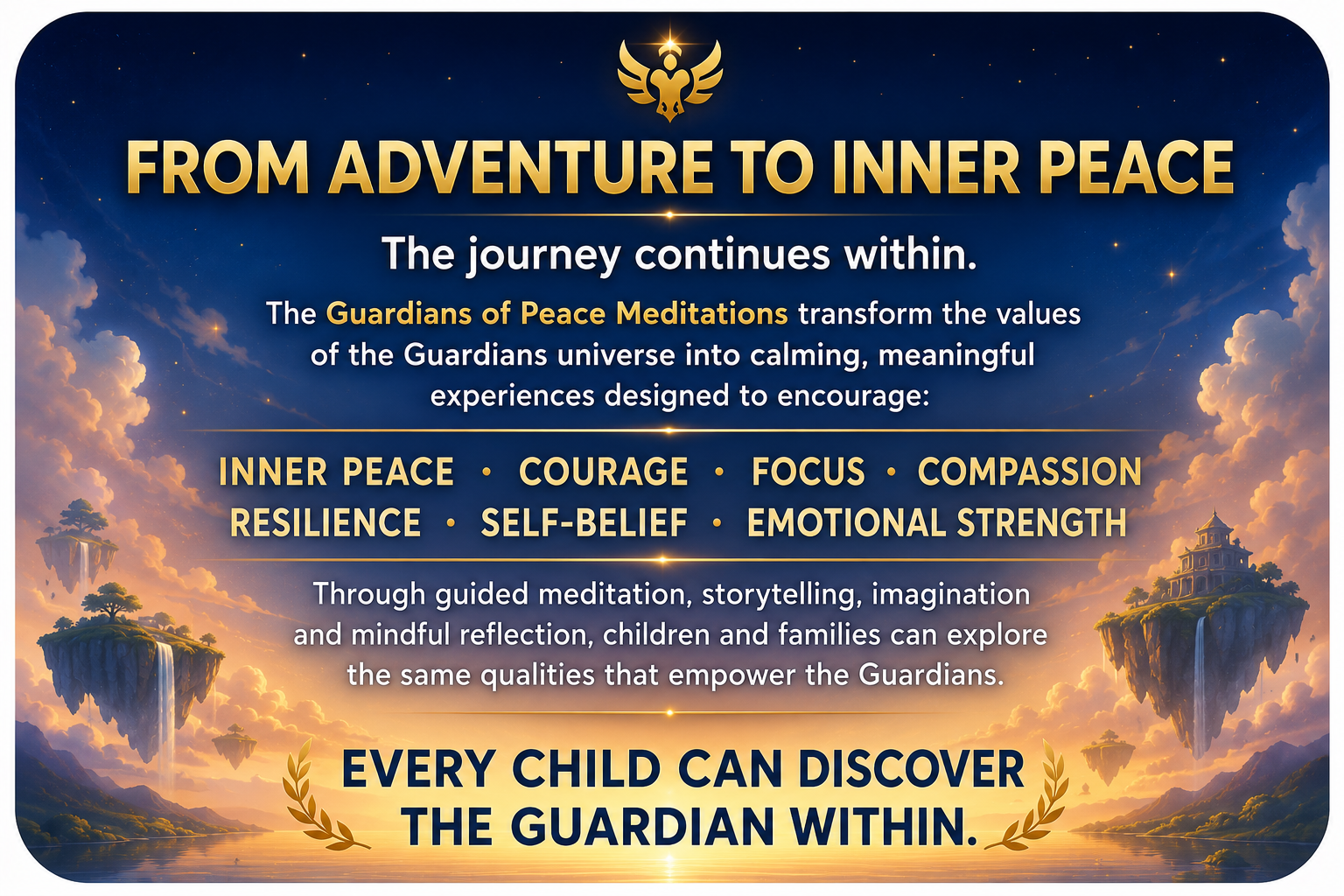 FROM ADVENTURE TO INNER PEACE

The journey continues within.

The Guardians of Peace Meditations transform the values of the Guardians universe into calming, meaningful experiences designed to encourage:

INNER PEACE • COURAGE • FOCUS • COMPASSION
RESILIENCE • SELF-BELIEF • EMOTIONAL STRENGTH

Through guided meditation, storytelling, imagination and mindful reflection, children and families can explore the same qualities that empower the Guardians.

EVERY CHILD CAN DISCOVER THE GUARDIAN WITHIN.